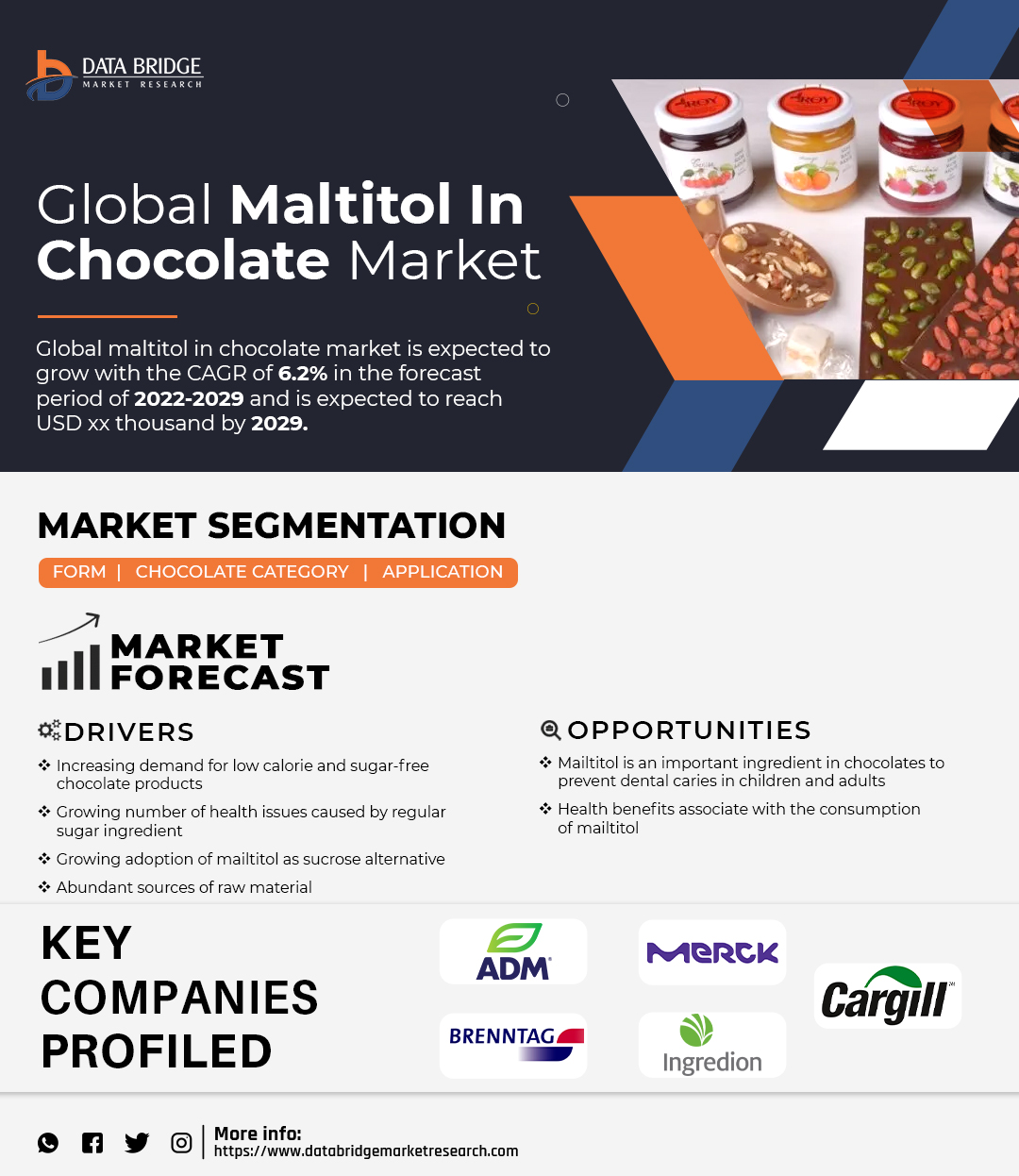 DATA BRIDGE
MARKET RESEARCH

Global Maltitol In Chocolate Market

Global maltitol in chocolate market is expected to grow with the CAGR of 6.2% in the forecast period of 2022-2029 and is expected to reach USD xx thousand by 2029.

MARKET SEGMENTATION

FORM | CHOCOLATE CATEGORY | APPLICATION

MARKET FORECAST

DRIVERS

❖ Increasing demand for low calorie and sugar-free chocolate products

❖ Growing number of health issues caused by regular sugar ingredient

❖ Growing adoption of mailtitol as sucrose alternative

❖ Abundant sources of raw material

OPPORTUNITIES

❖ Mailtitol is an important ingredient in chocolates to prevent dental caries in children and adults

❖ Health benefits associate with the consumption of mailtitol

KEY COMPANIES PROFILED

ADM

MERCK

Cargill

BRENNTAG

Ingredion

More info:
https://www.databridgemarketresearch.com